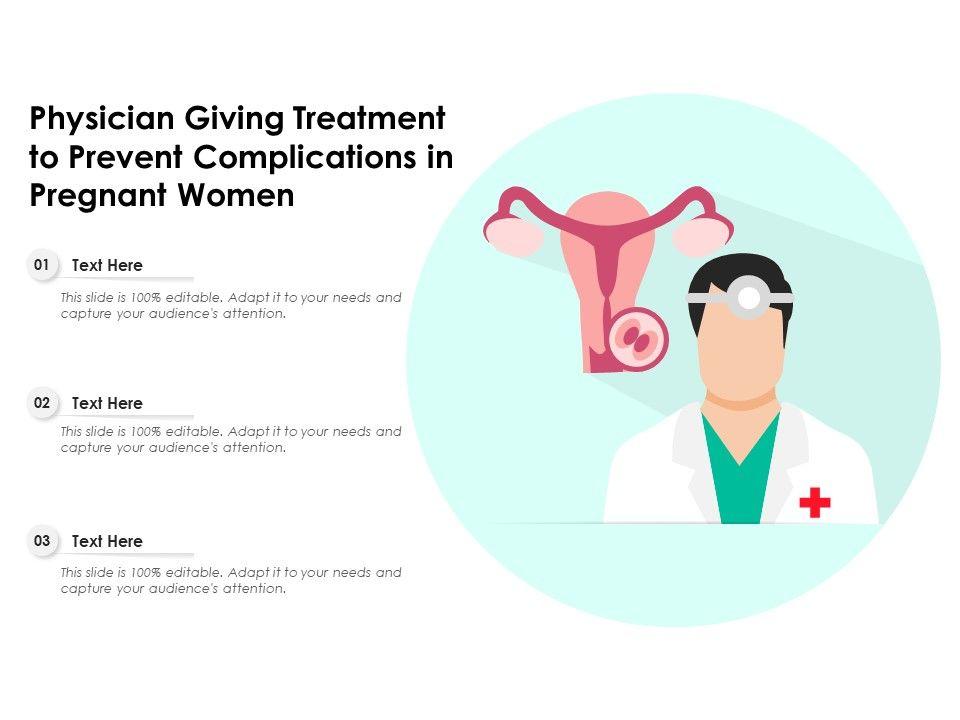 Physician Giving Treatment to Prevent Complications in Pregnant Women

01 Text Here

This slide is 100% editable. Adapt it to your needs and capture your audience's attention.

02 Text Here

This slide is 100% editable. Adapt it to your needs and capture your audience's attention.

03 Text Here

This slide is 100% editable. Adapt it to your needs and capture your audience's attention.